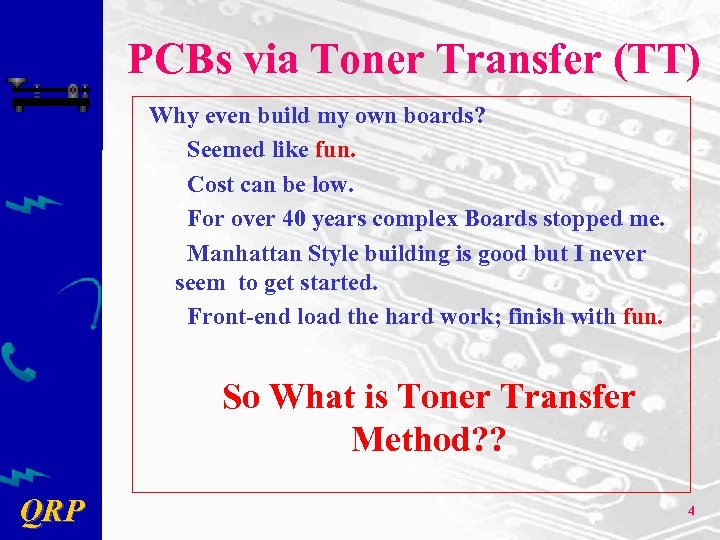 PCBs via Toner Transfer (TT)

Why even build my own boards?

Seemed like fun.

Cost can be low.

For over 40 years complex Boards stopped me.

Manhattan Style building is good but I never seem to get started.

Front-end load the hard work; finish with fun.

So What is Toner Transfer Method??

QRP

4